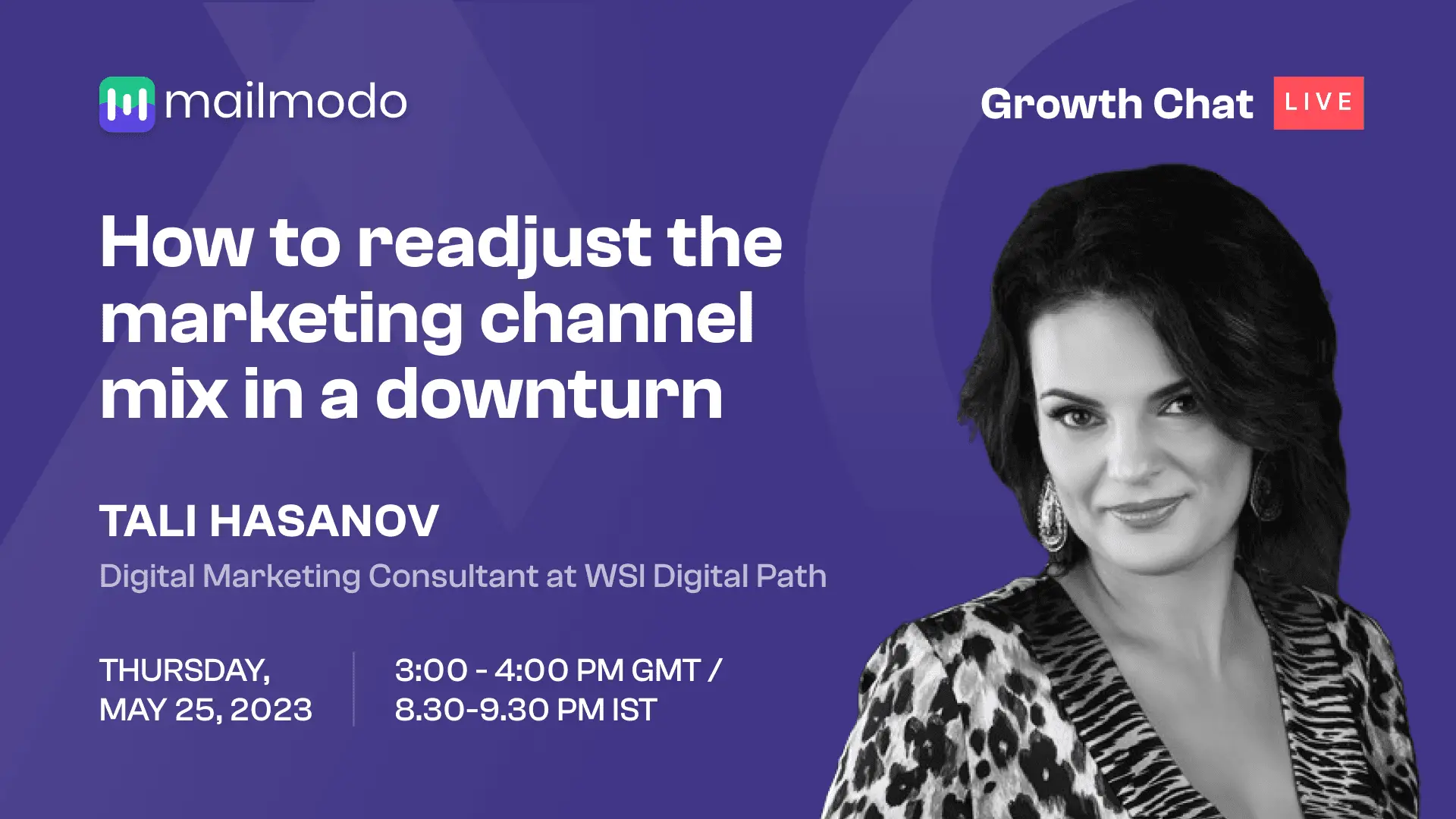 mailmodo

Growth Chat LIVE

How to readjust the marketing channel mix in a downturn

TALI HASANOV

Digital Marketing Consultant at WSI Digital Path

THURSDAY, MAY 25, 2023

3:00 - 4:00 PM GMT / 8.30-9.30 PM IST